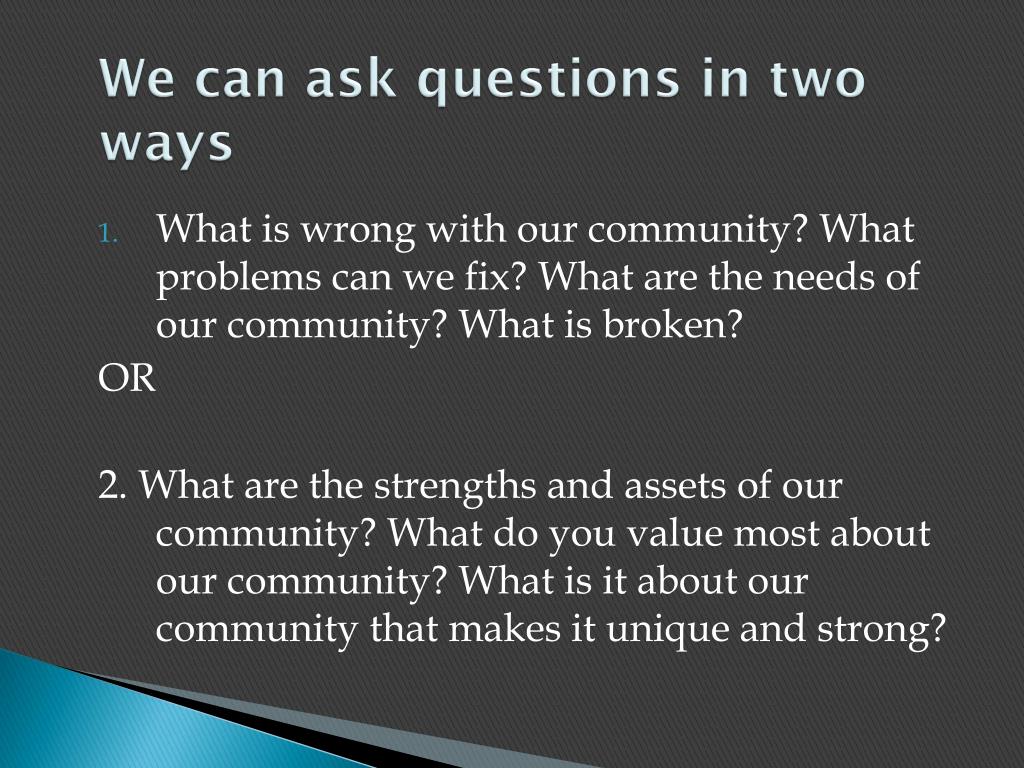 We can ask questions in two ways

1. What is wrong with our community? What problems can we fix? What are the needs of our community? What is broken?

OR

2. What are the strengths and assets of our community? What do you value most about our community? What is it about our community that makes it unique and strong?